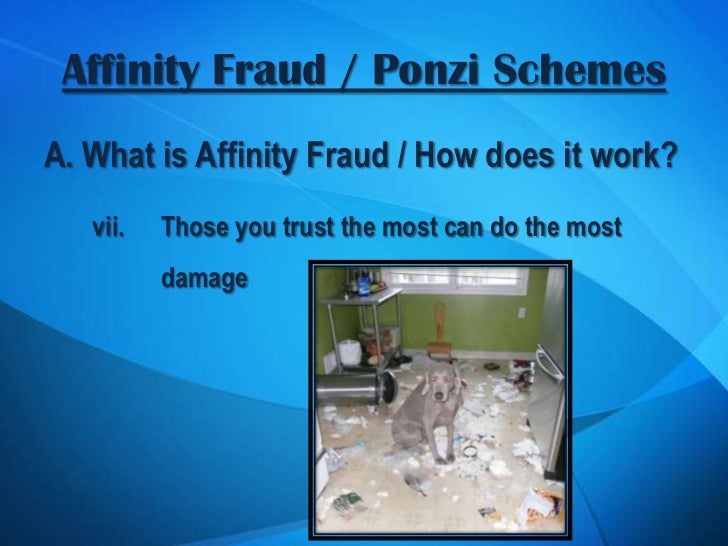 Affinity Fraud / Ponzi Schemes

A. What is Affinity Fraud / How does it work?

vii. Those you trust the most can do the most damage